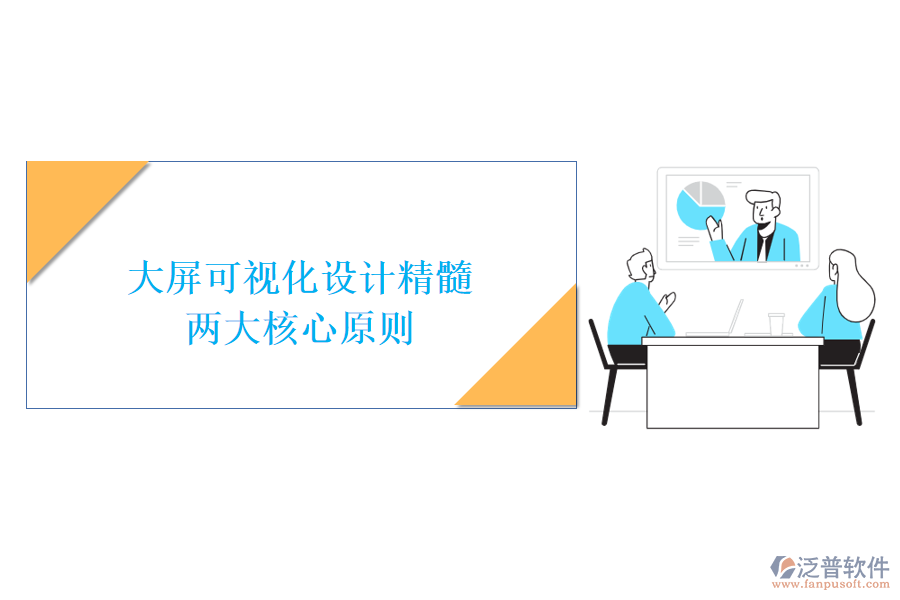 大屏可视化设计精髓
两大核心原则

泛普软件
www.fanpusoft.com